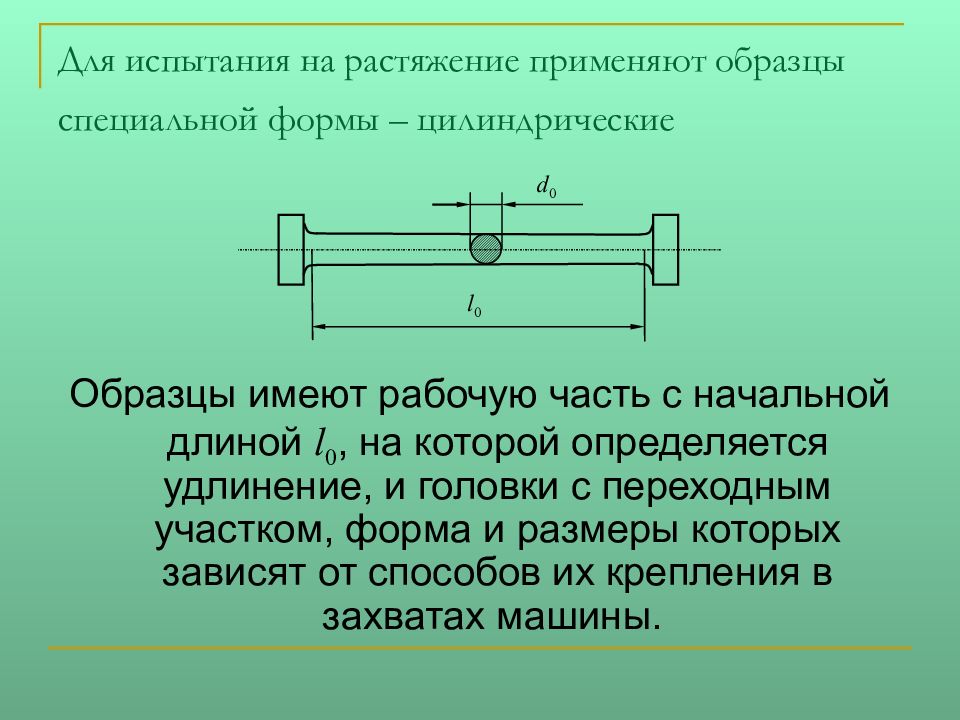 Для испытания на растяжение применяют образцы специальной формы – цилиндрические

$d_0$

$l_0$

Образцы имеют рабочую часть с начальной длиной $l_0$, на которой определяется удлинение, и головки с переходным участком, форма и размеры которых зависят от способов их крепления в захватах машины.